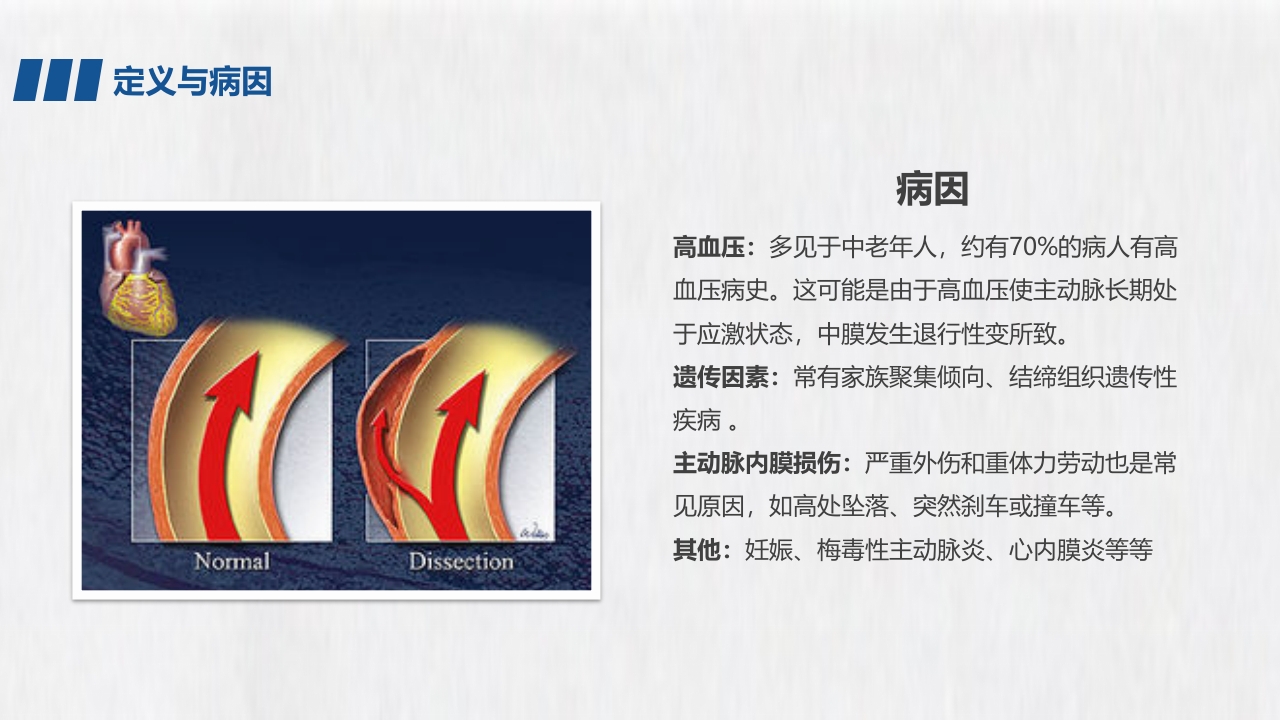 定义与病因

Normal

Dissection

病因

高血压：多见于中老年人，约有70%的病人有高血压病史。这可能是由于高血压使主动脉长期处于应激状态，中膜发生退行性变所致。

遗传因素：常有家族聚集倾向、结缔组织遗传性疾病 。

主动脉内膜损伤：严重外伤和重体力劳动也是常见原因，如高处坠落、突然刹车或撞车等。

其他：妊娠、梅毒性主动脉炎、心内膜炎等等